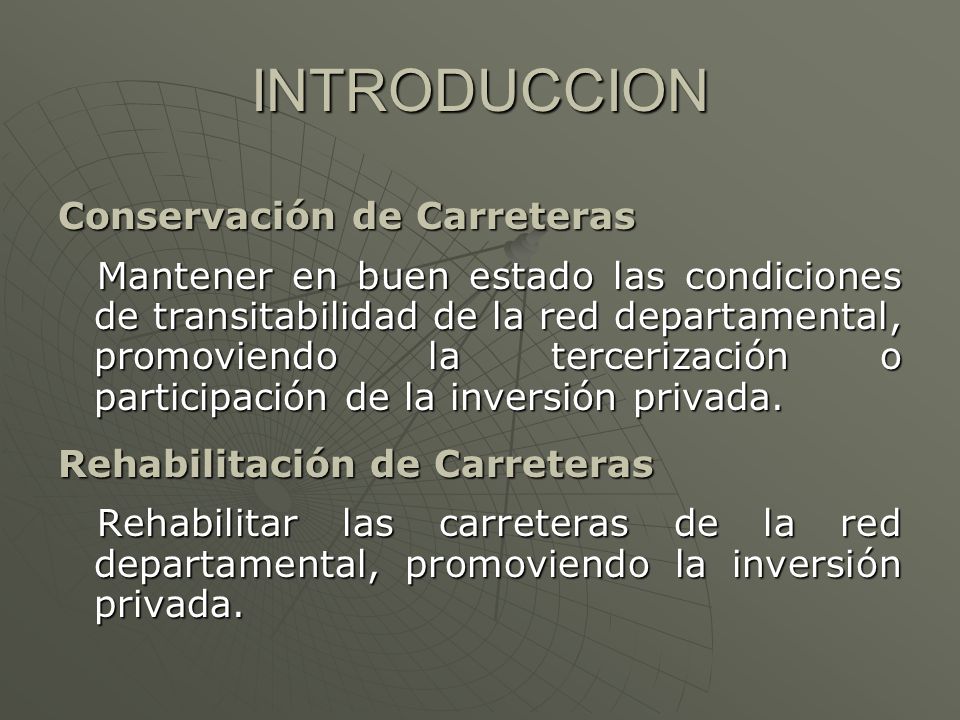 INTRODUCCION

Conservación de Carreteras

Mantener en buen estado las condiciones de transitabilidad de la red departamental, promoviendo la tercerización o participación de la inversión privada.

Rehabilitación de Carreteras

Rehabilitar las carreteras de la red departamental, promoviendo la inversión privada.